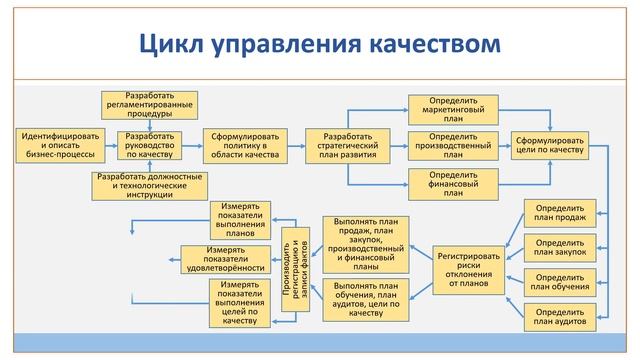 Цикл управления качеством

Разработать регламентированные процедуры

Идентифицировать и описать бизнес-процессы

Разработать руководство по качеству

Разработать должностные и технологические инструкции

Сформулировать политику в области качества

Разработать стратегический план развития

Определить маркетинговый план

Определить производственный план

Определить финансовый план

Сформулировать цели по качеству

Определить план продаж

Определить план закупок

Определить план обучения

Определить план аудитов

Регистрировать риски отклонения от планов

Выполнять план продаж, план закупок, производственный и финансовый планы

Выполнять план обучения, план аудитов, цели по качеству

Производить регистрацию и записи фактов

Измерять показатели выполнения планов

Измерять показатели удовлетворённости

Измерять показатели выполнения целей по качеству